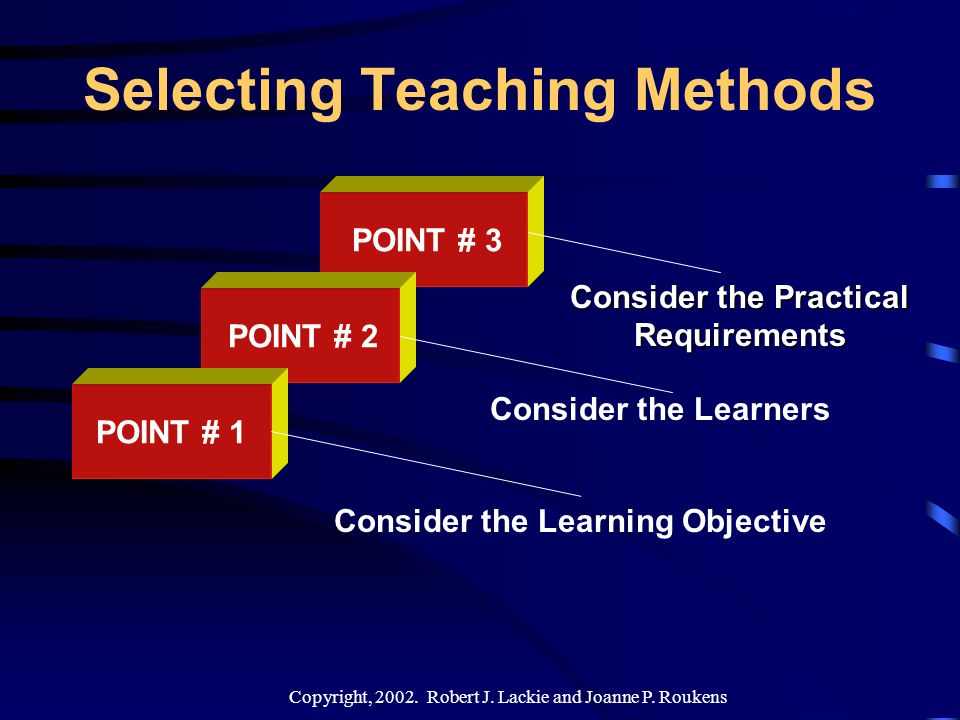 Selecting Teaching Methods

POINT # 3

Consider the Practical Requirements

POINT # 2

Consider the Learners

POINT # 1

Consider the Learning Objective

Copyright, 2002. Robert J. Lackie and Joanne P. Roukens